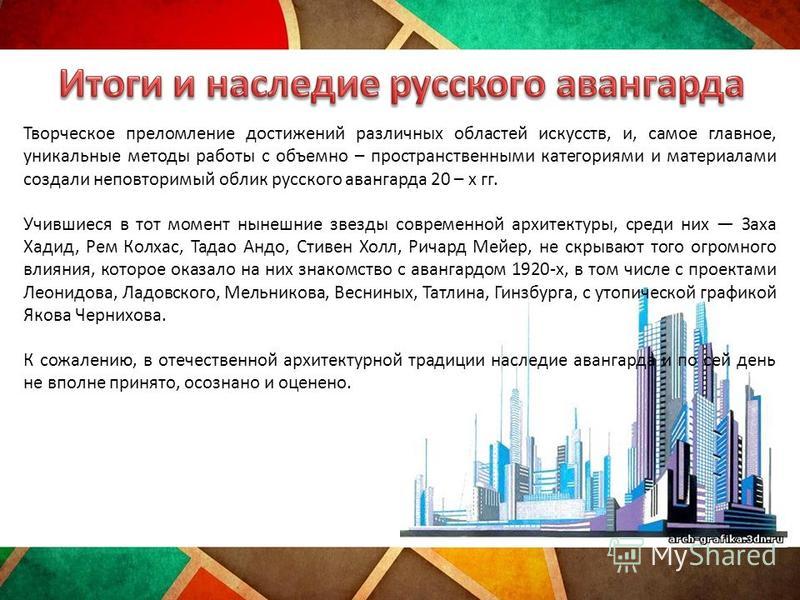 Итоги и наследие русского авангарда

Творческое преломление достижений различных областей искусств, и, самое главное, уникальные методы работы с объемно – пространственными категориями и материалами создали неповторимый облик русского авангарда 20 – х гг.

Учившиеся в тот момент нынешние звезды современной архитектуры, среди них — Заха Хадид, Рем Колхас, Тадао Андо, Стивен Холл, Ричард Мейер, не скрывают того огромного влияния, которое оказало на них знакомство с авангардом 1920-х, в том числе с проектами Леонидова, Ладовского, Мельникова, Весниных, Татлина, Гинзбурга, с утопической графикой Якова Чернихова.

К сожалению, в отечественной архитектурной традиции наследие авангарда и по сей день не вполне принято, осознано и оценено.

arch-grafika.3dn.ru

MyShared